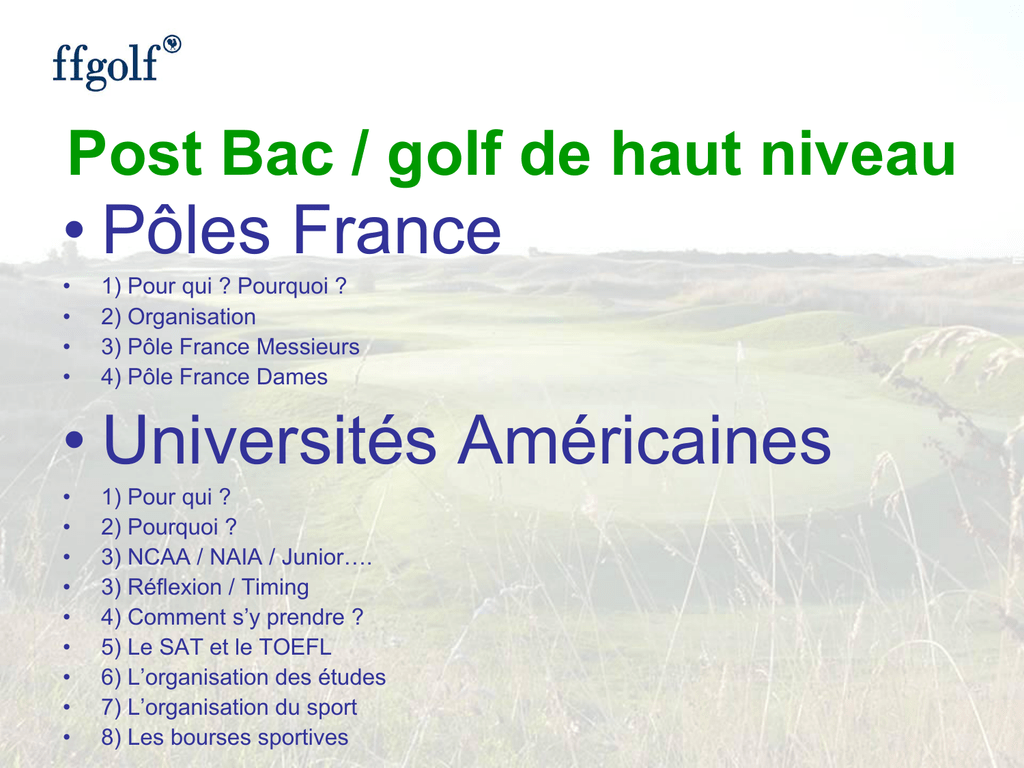 ffgolf

Post Bac / golf de haut niveau

• Pôles France

• 1) Pour qui ? Pourquoi ?
• 2) Organisation
• 3) Pôle France Messieurs
• 4) Pôle France Dames

• Universités Américaines

• 1) Pour qui ?
• 2) Pourquoi ?
• 3) NCAA / NAIA / Junior….
• 3) Réflexion / Timing
• 4) Comment s’y prendre ?
• 5) Le SAT et le TOEFL
• 6) L’organisation des études
• 7) L’organisation du sport
• 8) Les bourses sportives